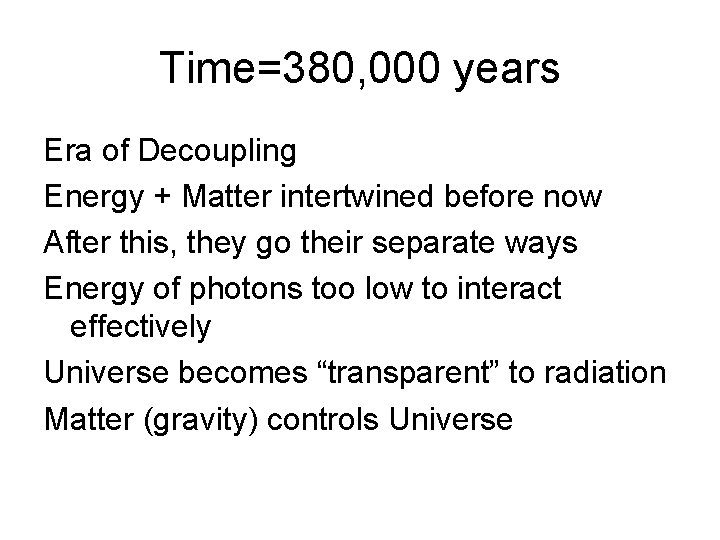 Time=380,000 years

Era of Decoupling

Energy + Matter intertwined before now

After this, they go their separate ways

Energy of photons too low to interact effectively

Universe becomes “transparent” to radiation

Matter (gravity) controls Universe